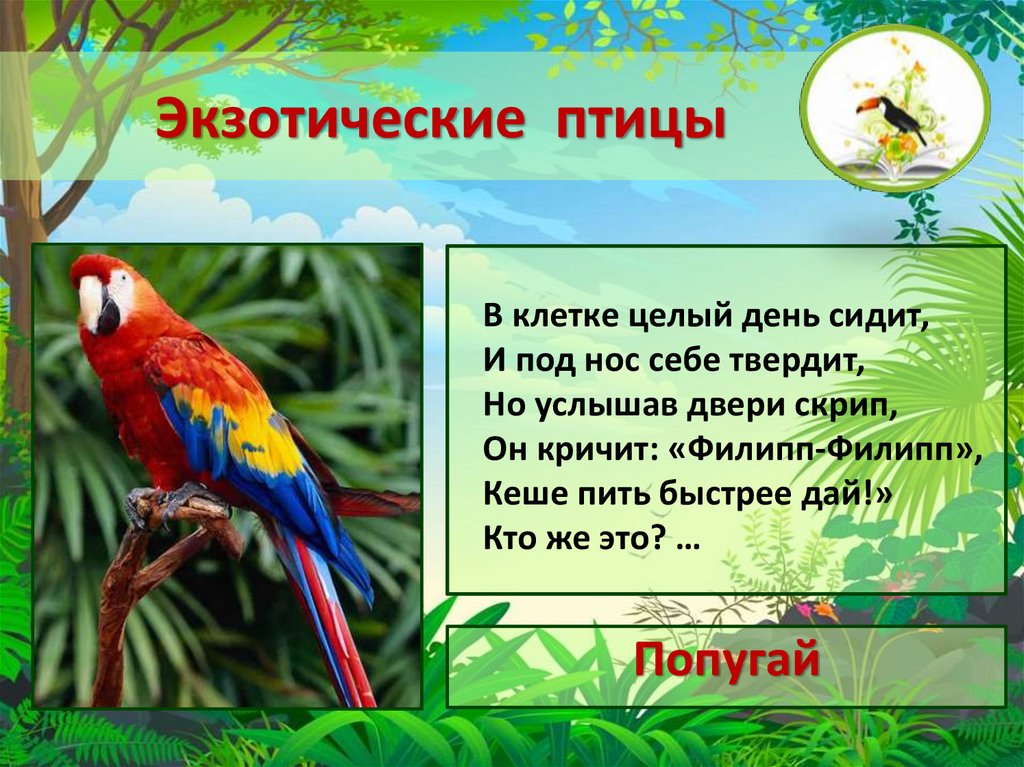 Экзотические птицы

В клетке целый день сидит,
И под нос себе твердит,
Но услышав двери скрип,
Он кричит: «Филипп-Филипп»,
Кеше пить быстрее дай!»
Кто же это? …

Попугай